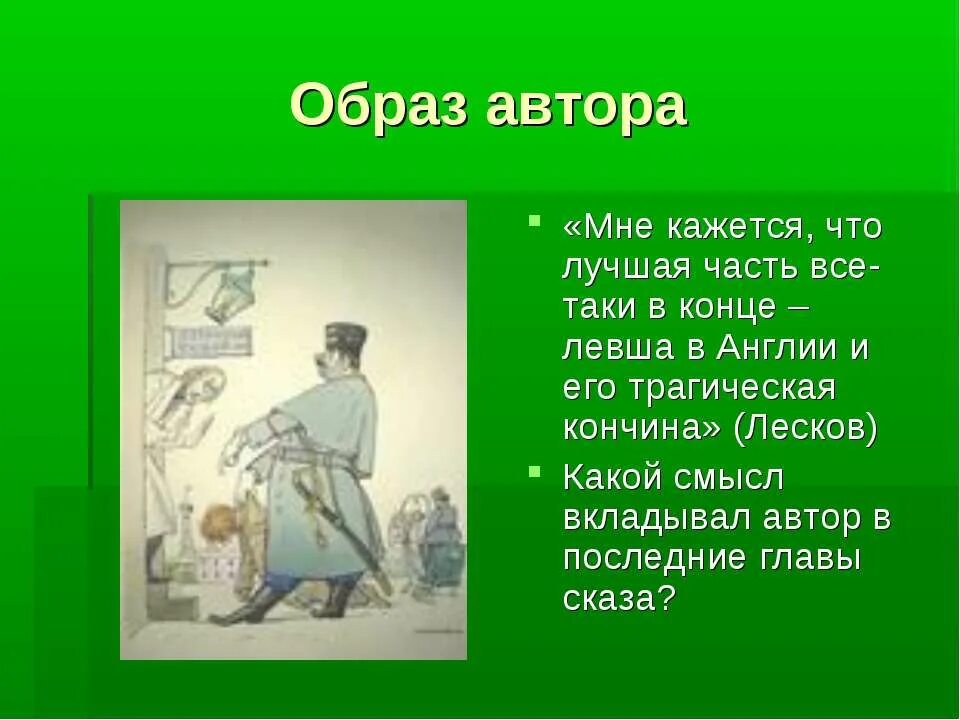 Образ автора

«Мне кажется, что лучшая часть все-таки в конце – левша в Англии и его трагическая кончина» (Лесков)

Какой смысл вкладывал автор в последние главы сказа?